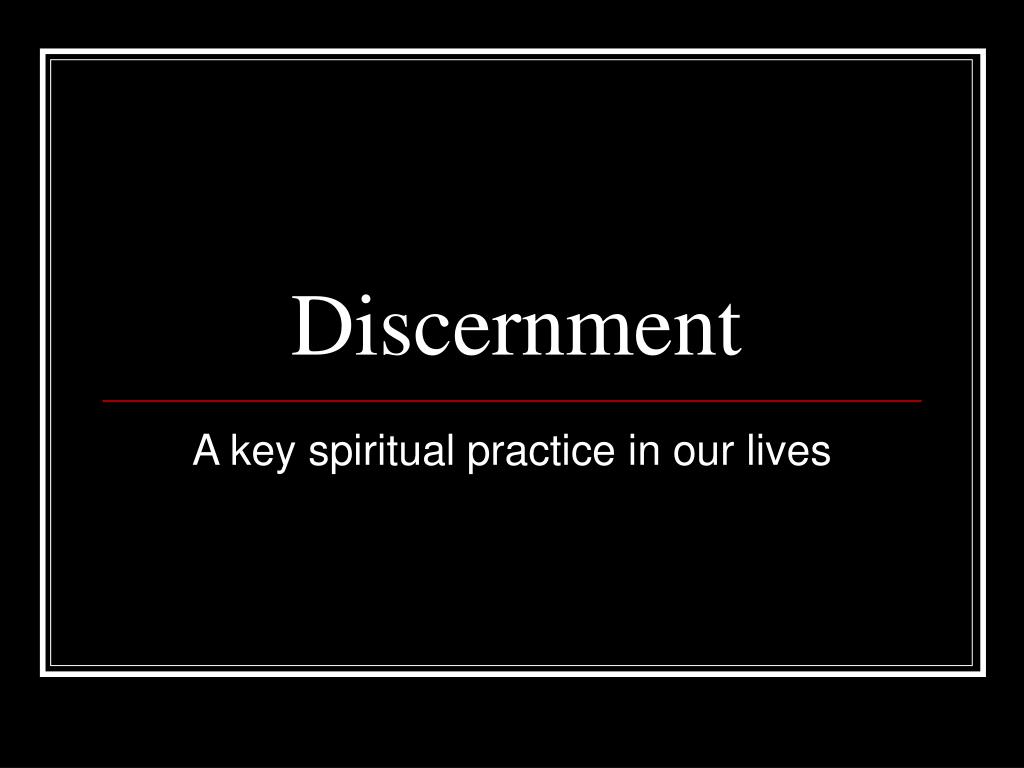 Discernment

A key spiritual practice in our lives